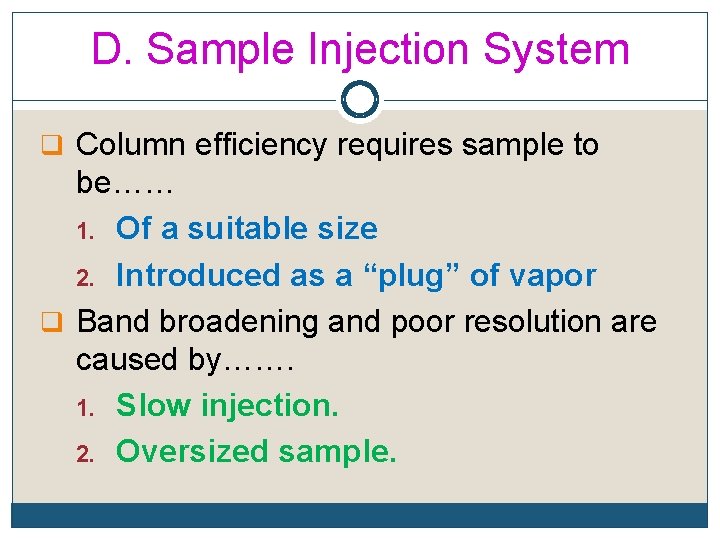 D. Sample Injection System

Column efficiency requires sample to be……

1. Of a suitable size
2. Introduced as a “plug” of vapor

Band broadening and poor resolution are caused by…….

1. Slow injection.
2. Oversized sample.